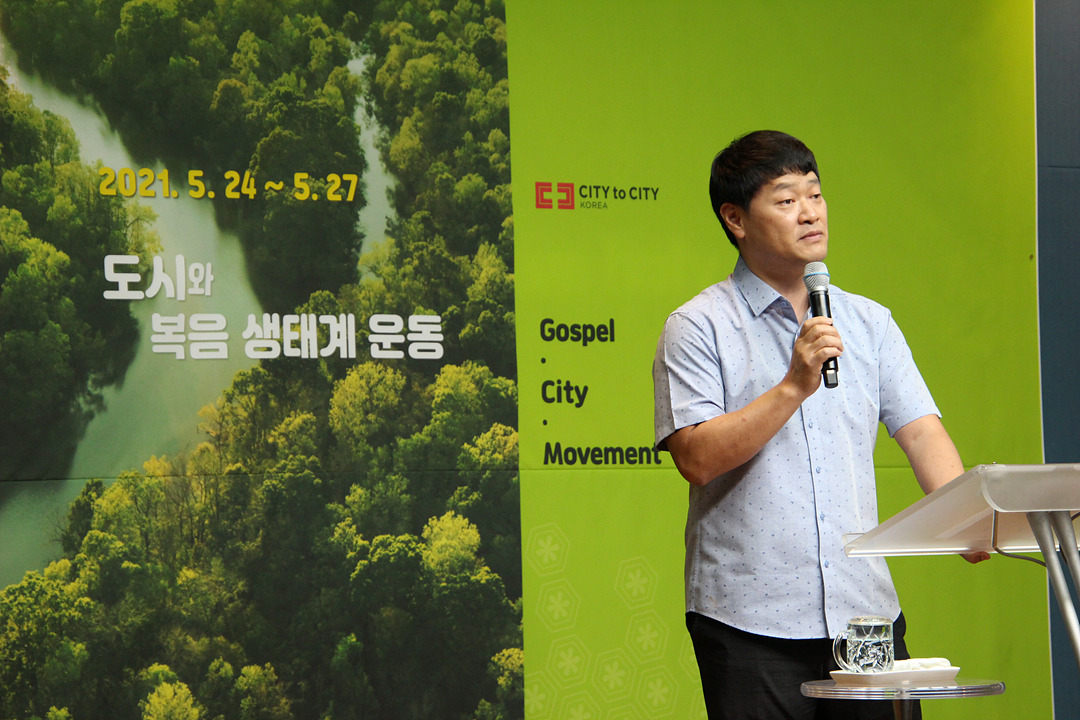 2021. 5. 24 ~ 5. 27

도시와
복음 생태계 운동

CITY to CITY
KOREA

Gospel
·
City
·
Movement